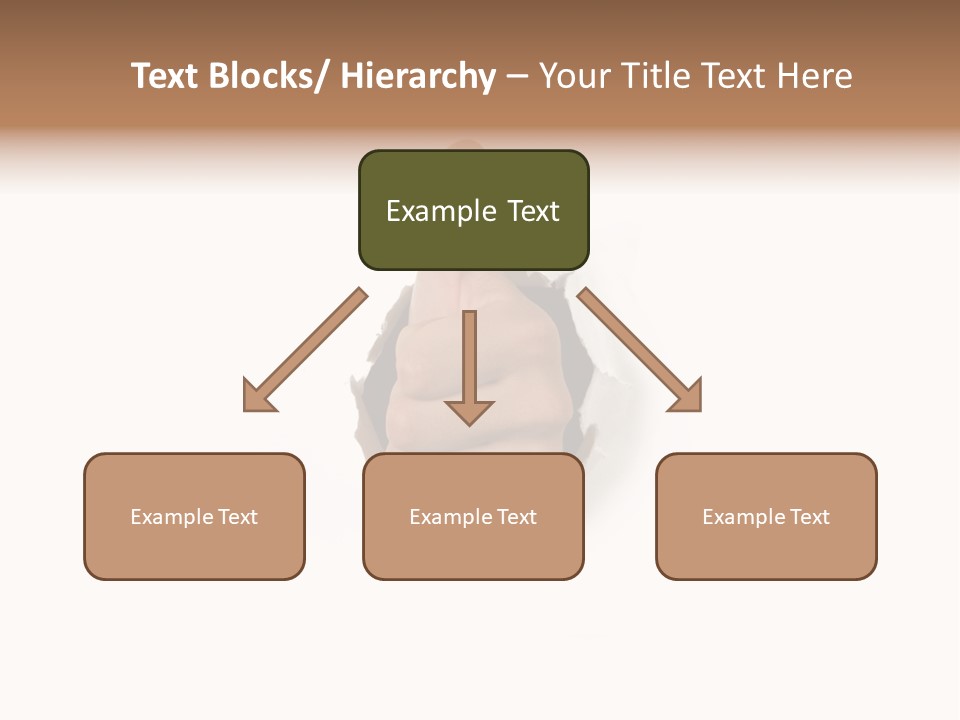 Text Blocks/ Hierarchy – Your Title Text Here

Example Text

Example Text

Example Text

Example Text